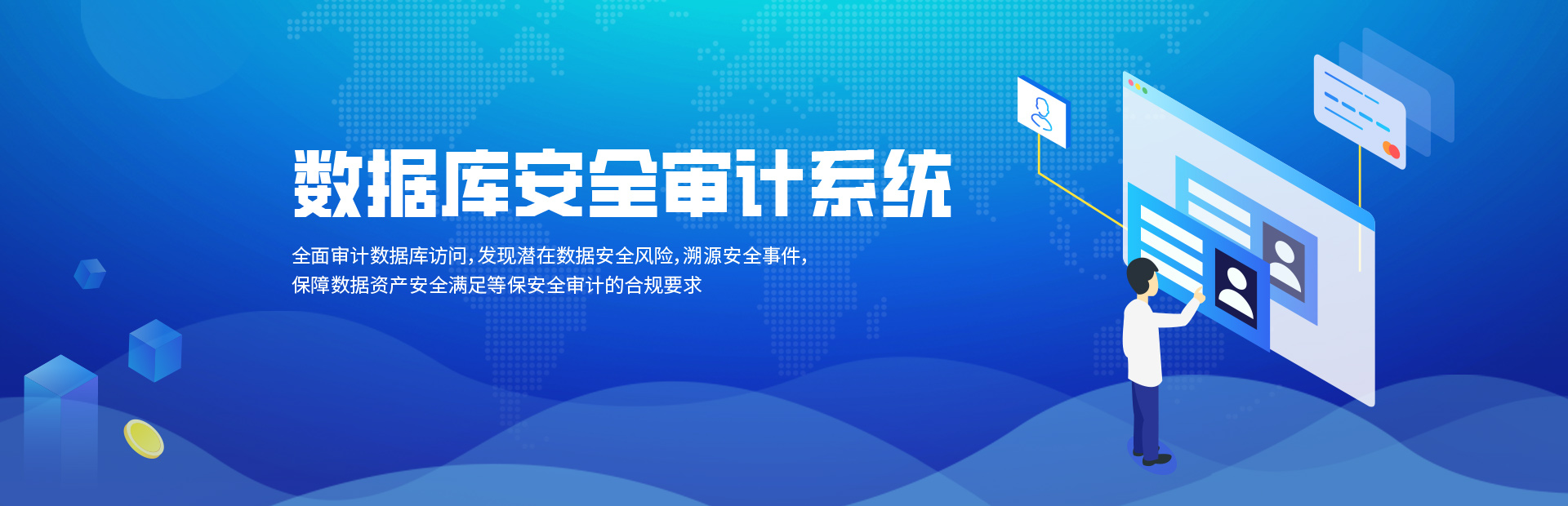 数据库安全审计系统

全面审计数据库访问,发现潜在数据安全风险,溯源安全事件,
保障数据资产安全满足等保安全审计的合规要求